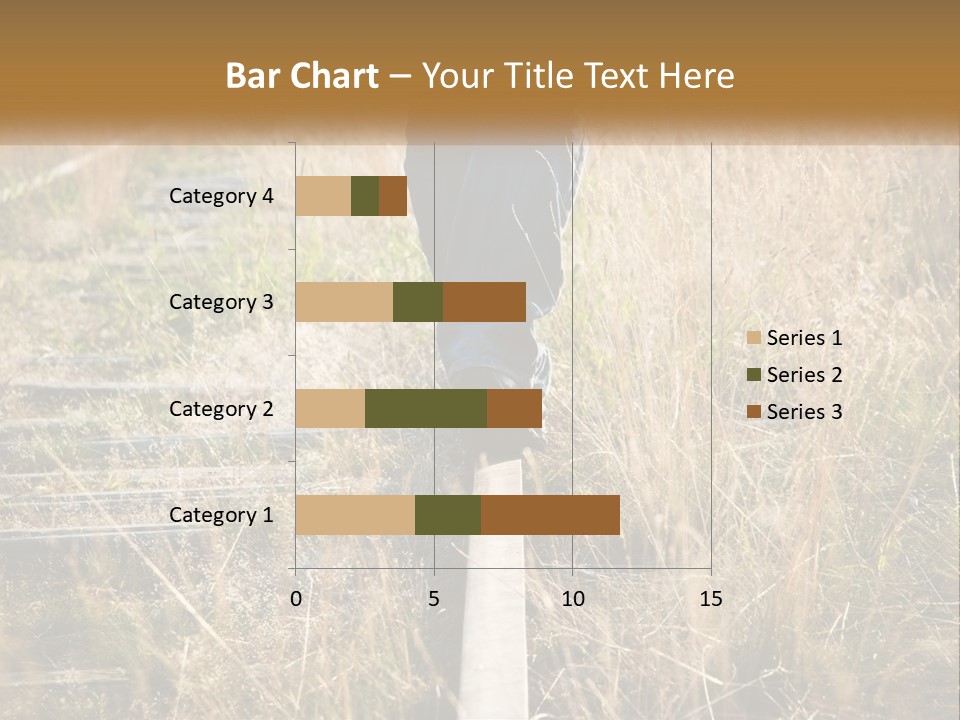 Bar Chart – Your Title Text Here

Category 4
Category 3
Category 2
Category 1

0
5
10
15

Series 1
Series 2
Series 3